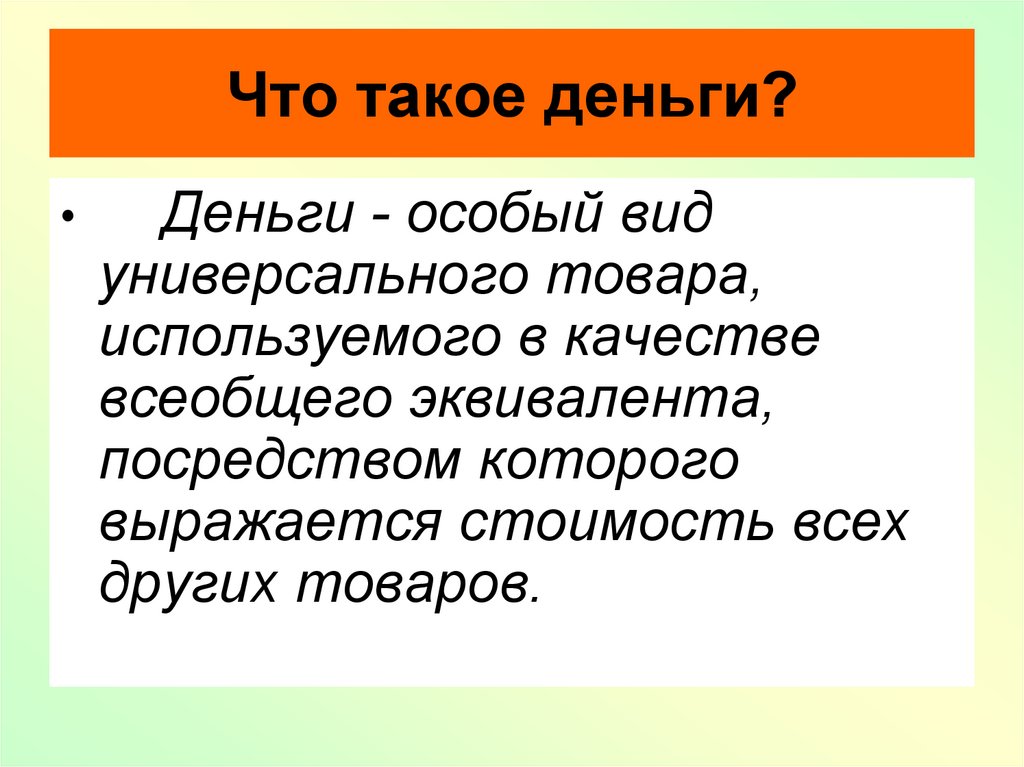 Что такое деньги?

• Деньги - особый вид универсального товара, используемого в качестве всеобщего эквивалента, посредством которого выражается стоимость всех других товаров.